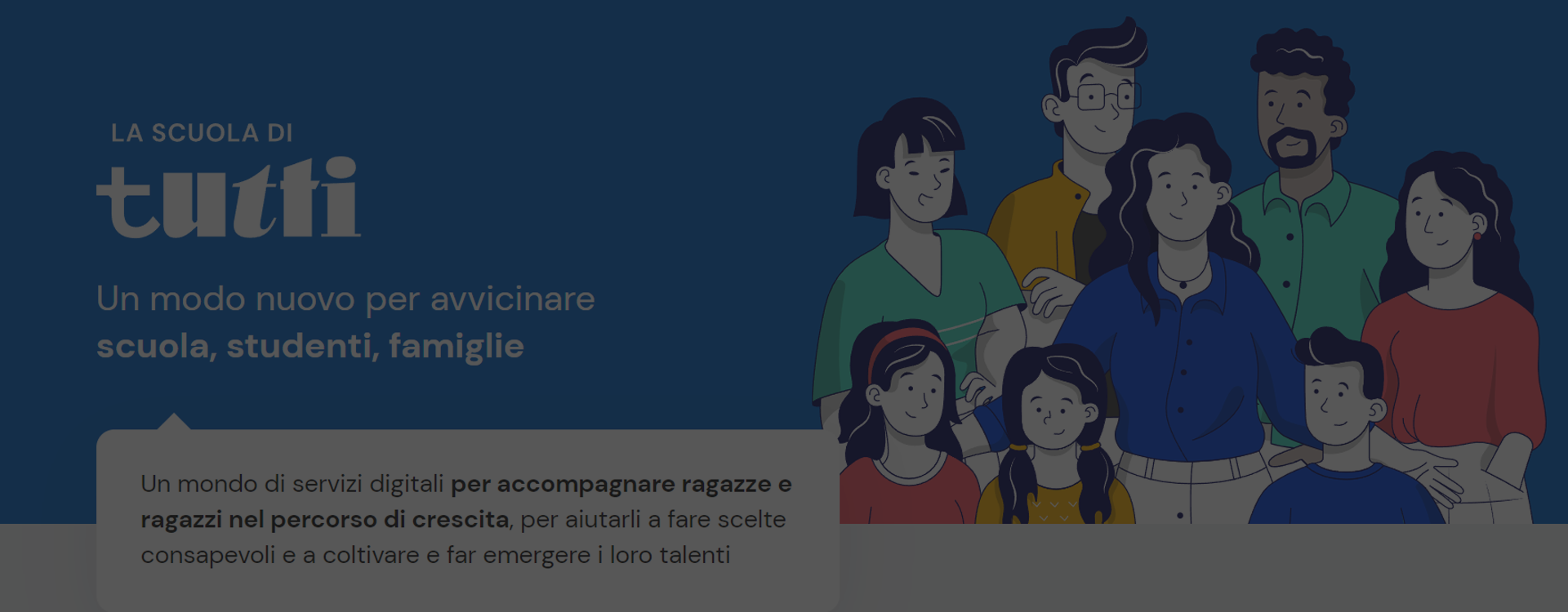 LA SCUOLA DI
tutti

Un modo nuovo per avvicinare
scuola, studenti, famiglie

Un mondo di servizi digitali per accompagnare ragazze e ragazzi nel percorso di crescita, per aiutarli a fare scelte consapevoli e a coltivare e far emergere i loro talenti